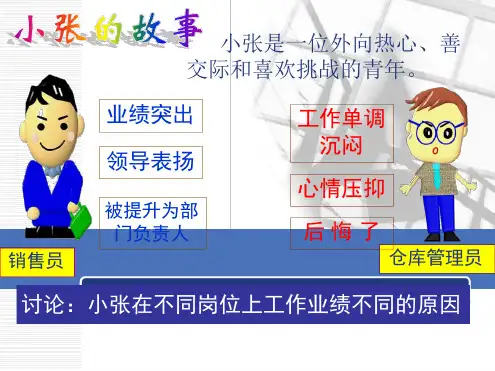 小张的故事

小张是一位外向热心、善交际和喜欢挑战的青年。

业绩突出

领导表扬

被提升为部门负责人

销售员

工作单调沉闷

心情压抑

后 悔 了

仓库管理员

讨论：小张在不同岗位上工作业绩不同的原因